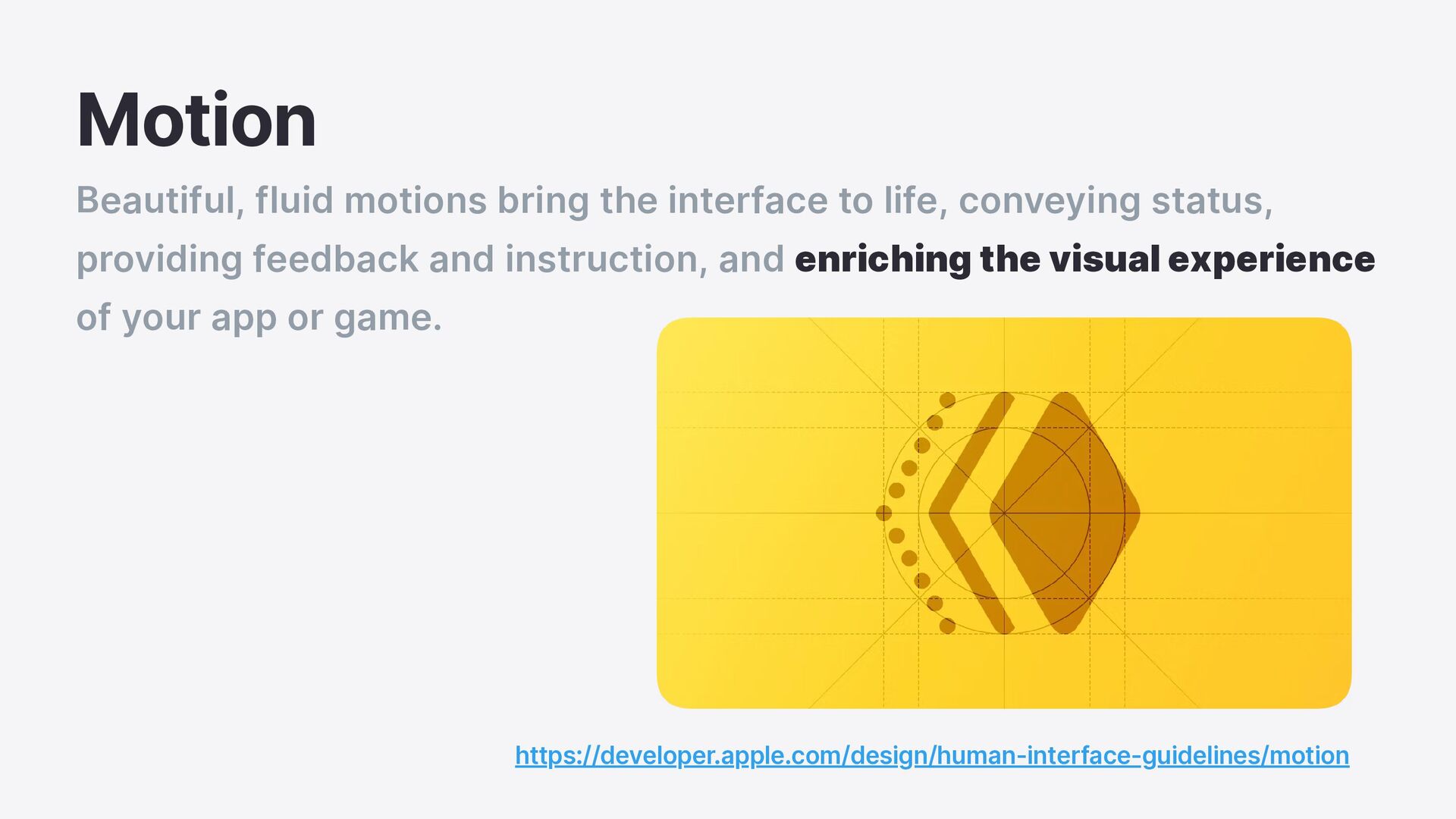 Motion

Beautiful, fluid motions bring the interface to life, conveying status, providing feedback and instruction, and enriching the visual experience of your app or game.

https://developer.apple.com/design/human-interface-guidelines/motion